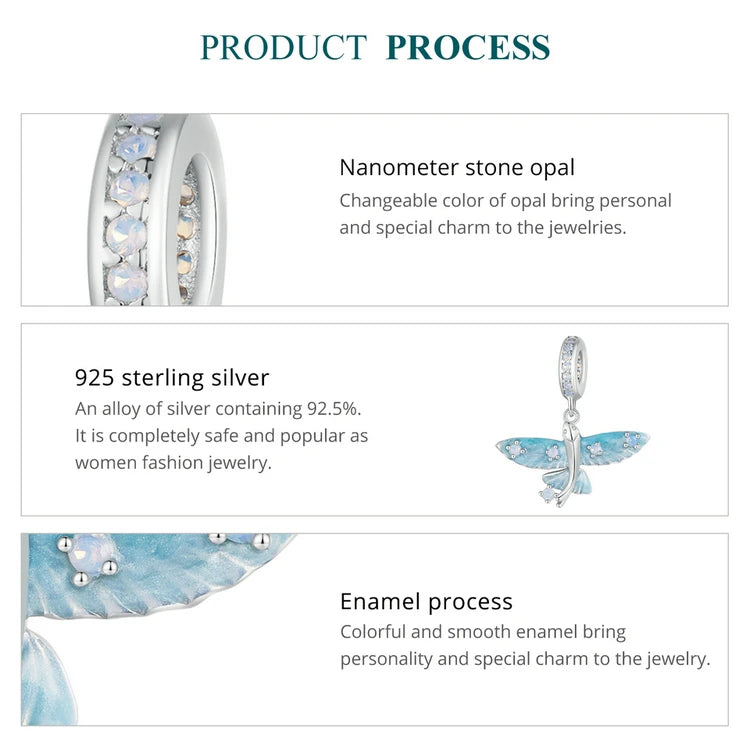 PRODUCT PROCESS

Nanometer stone opal
Changeable color of opal bring personal and special charm to the jewelries.

925 sterling silver
An alloy of silver containing 92.5%. It is completely safe and popular as women fashion jewelry.

Enamel process
Colorful and smooth enamel bring personality and special charm to the jewelry.